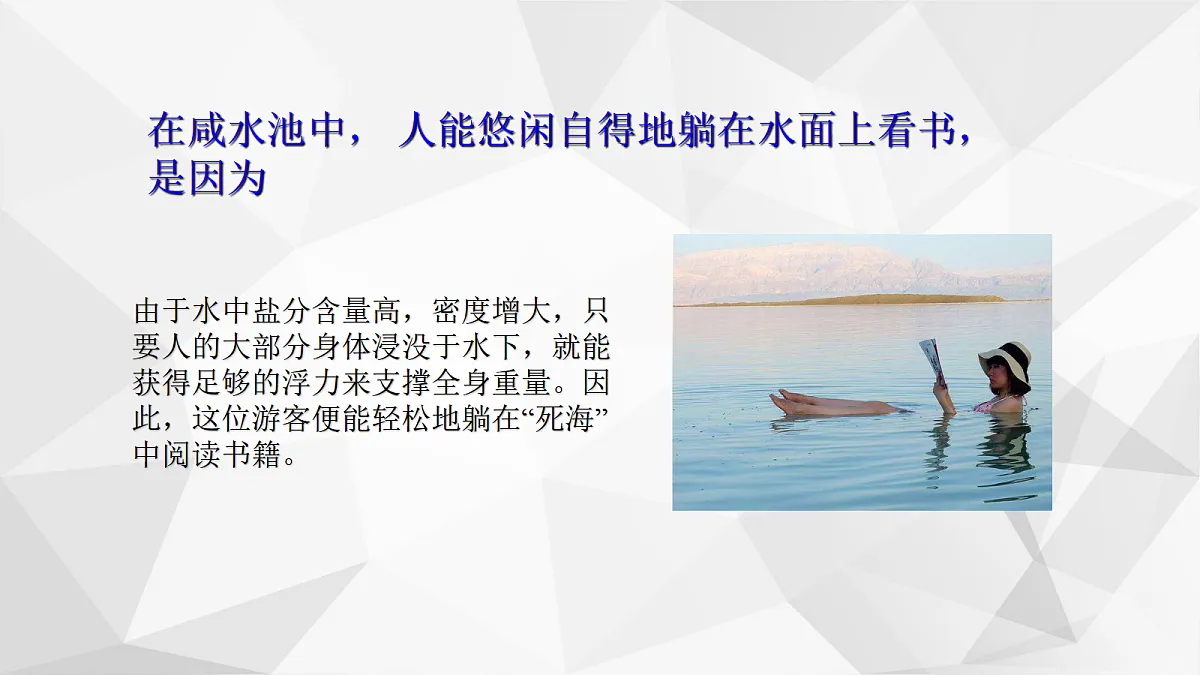 在咸水池中， 人能悠闲自得地躺在水面上看书，是因为

由于水中盐分含量高，密度增大，只要人的大部分身体浸没于水下，就能获得足够的浮力来支撑全身重量。因此，这位游客便能轻松地躺在“死海”中阅读书籍。